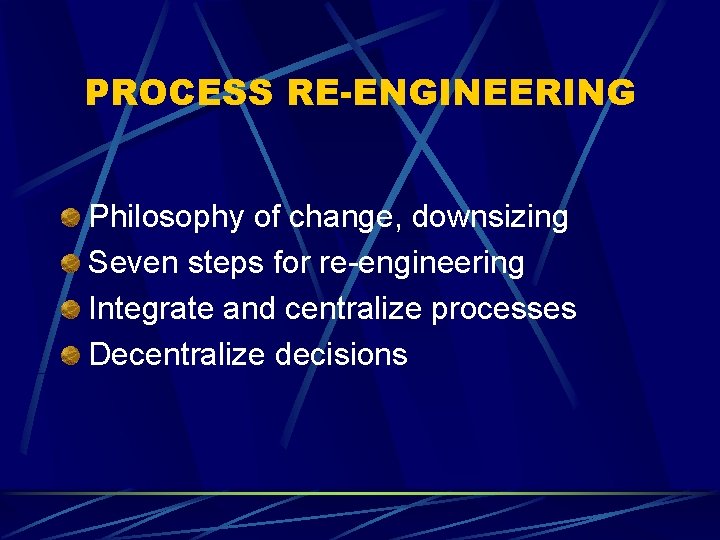 PROCESS RE-ENGINEERING

- Philosophy of change, downsizing
- Seven steps for re-engineering
- Integrate and centralize processes
- Decentralize decisions